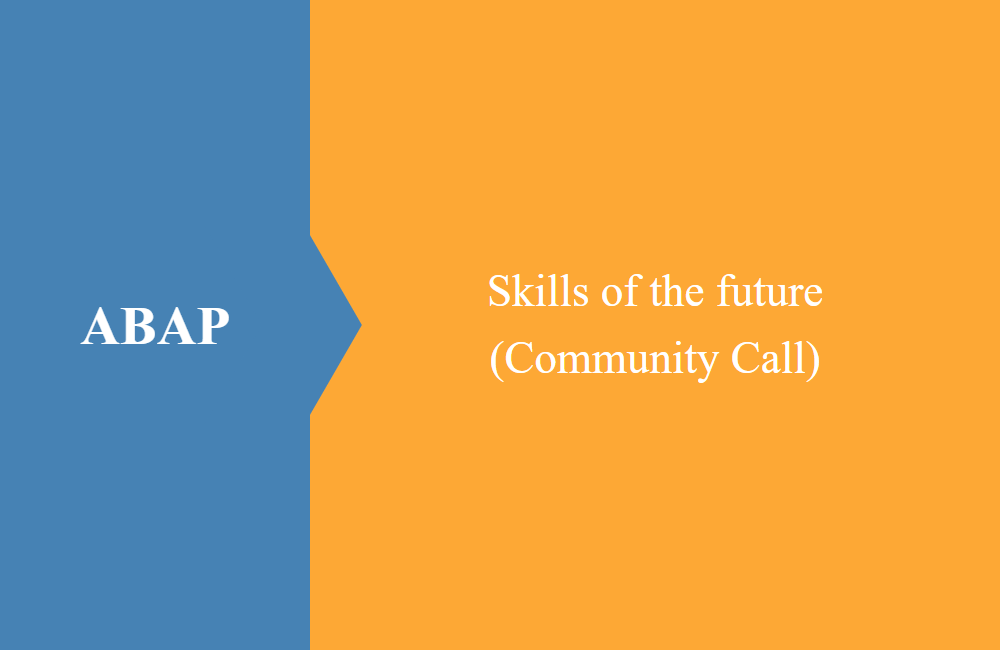 ABAP

Skills of the future
(Community Call)